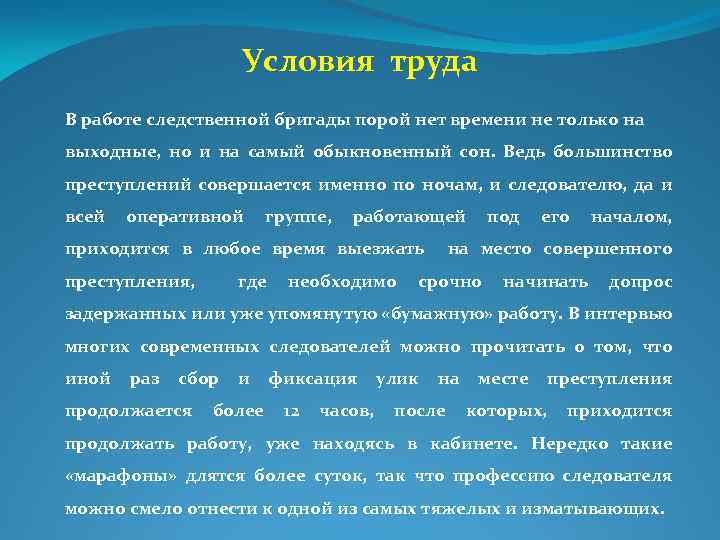 Условия труда

В работе следственной бригады порой нет времени не только на выходные, но и на самый обыкновенный сон. Ведь большинство преступлений совершается именно по ночам, и следователю, да и всей оперативной группе, работающей под его началом, приходится в любое время выезжать на место совершенного преступления, где необходимо срочно начинать допрос задержанных или уже упомянутую «бумажную» работу. В интервью многих современных следователей можно прочитать о том, что иной раз сбор и фиксация улик на месте преступления продолжается более 12 часов, после которых, приходится продолжать работу, уже находясь в кабинете. Нередко такие «марафоны» длятся более суток, так что профессию следователя можно смело отнести к одной из самых тяжелых и изматывающих.